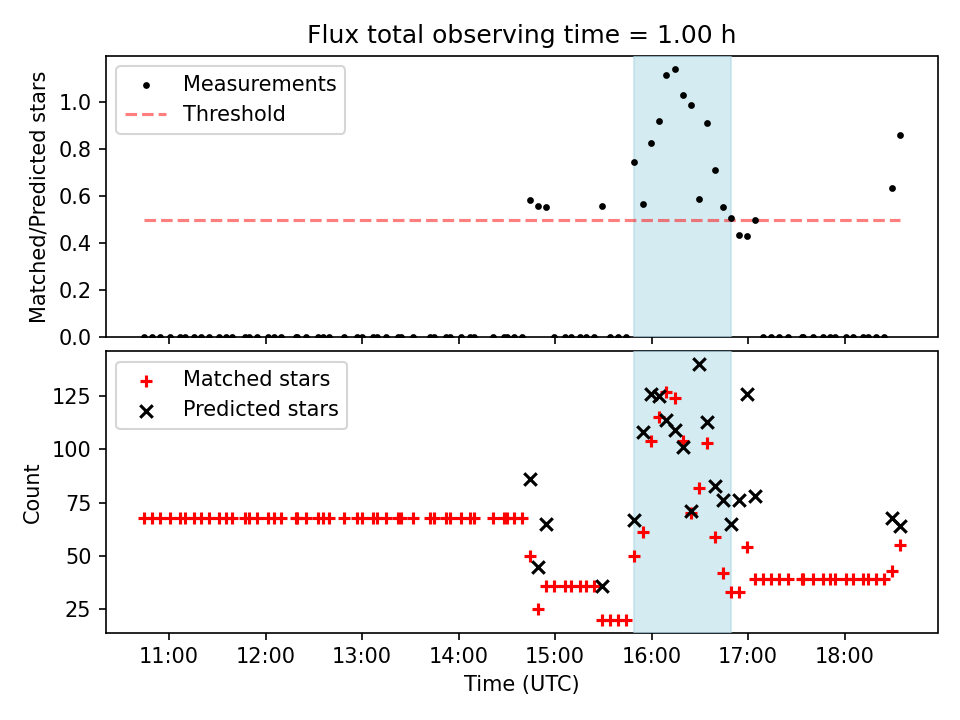 Flux total observing time = 1.00 h

Measurements
Threshold

Matched/Predicted stars

1.0
0.8
0.6
0.4
0.2
0.0

Matched stars
Predicted stars

Count

125
100
75
50
25

11:00
12:00
13:00
14:00
15:00
16:00
17:00
18:00

Time (UTC)